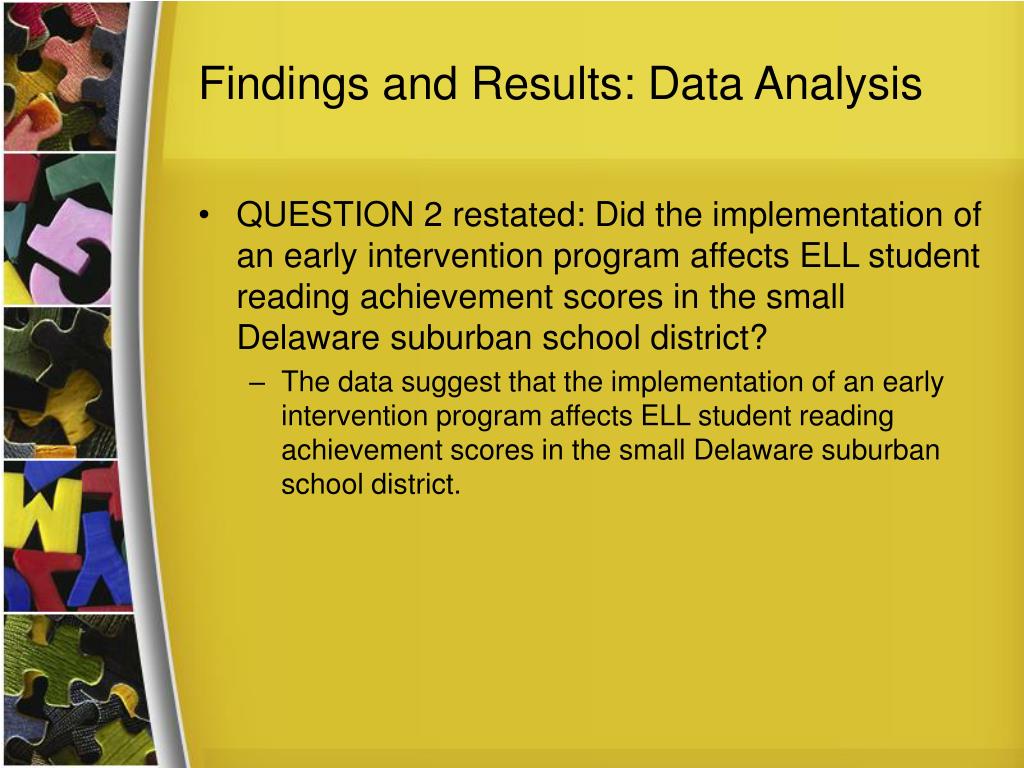 Findings and Results: Data Analysis

• QUESTION 2 restated: Did the implementation of an early intervention program affects ELL student reading achievement scores in the small Delaware suburban school district?

– The data suggest that the implementation of an early intervention program affects ELL student reading achievement scores in the small Delaware suburban school district.